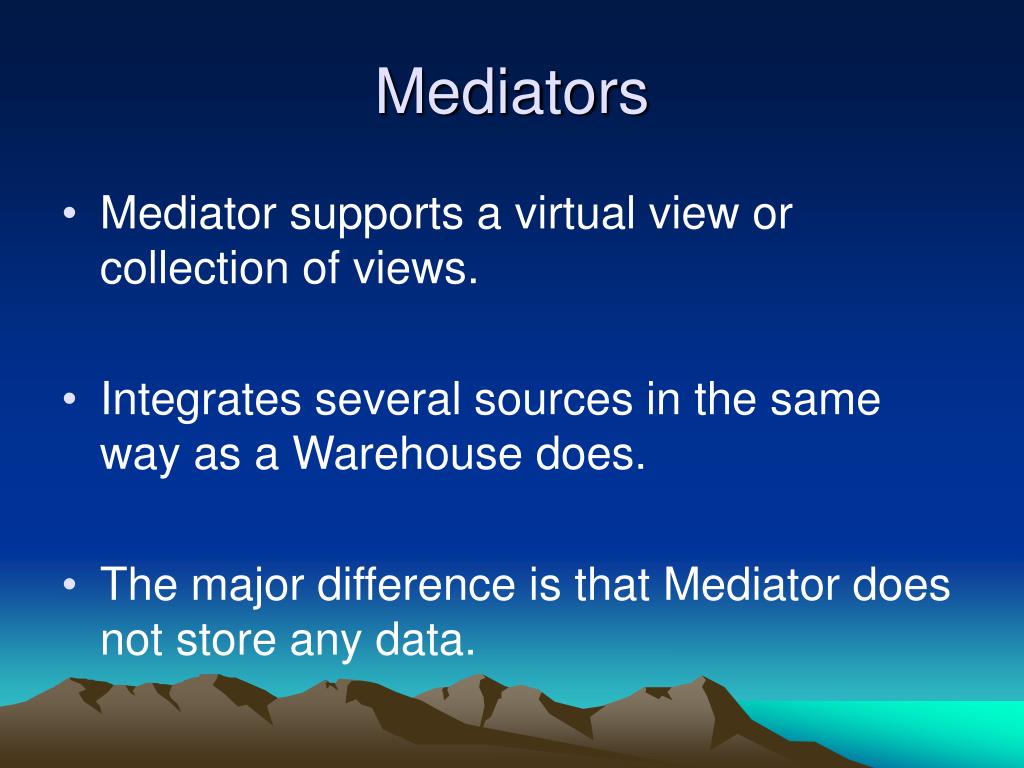 Mediators

• Mediator supports a virtual view or collection of views.

• Integrates several sources in the same way as a Warehouse does.

• The major difference is that Mediator does not store any data.